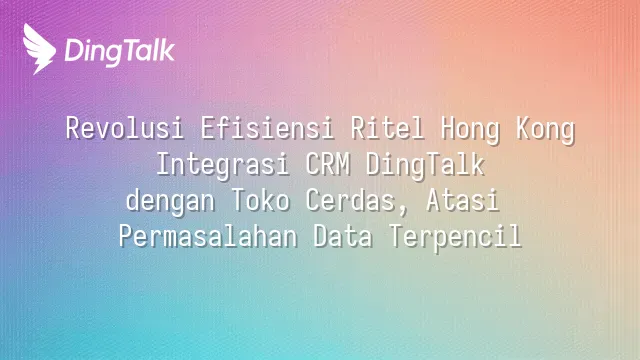 DingTalk

Revolusi Efisiensi Ritel Hong Kong
Integrasi CRM DingTalk
dengan Toko Cerdas, Atasi
Permasalahan Data Terpencil